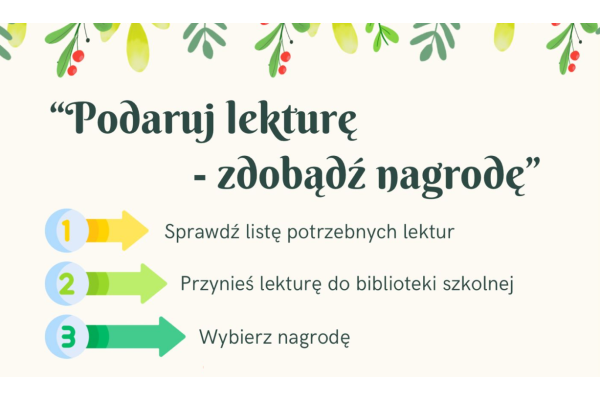 “Podaruj lekturę

- zdobądź nagrodę”

1 Sprawdź listę potrzebnych lektur

2 Przynieś lekturę do biblioteki szkolnej

3 Wybierz nagrodę